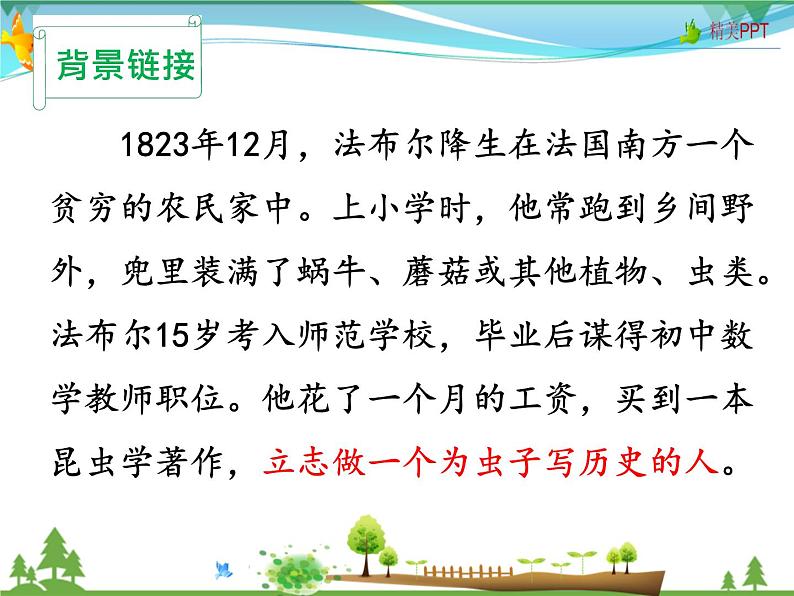 精美PPT

背景链接

1823年12月，法布尔降生在法国南方一个贫穷的农民家中。上小学时，他常跑到乡间野外，兜里装满了蜗牛、蘑菇或其他植物、虫类。法布尔15岁考入师范学校，毕业后谋得初中数学教师职位。他花了一个月的工资，买到一本昆虫学著作，立志做一个为虫子写历史的人。